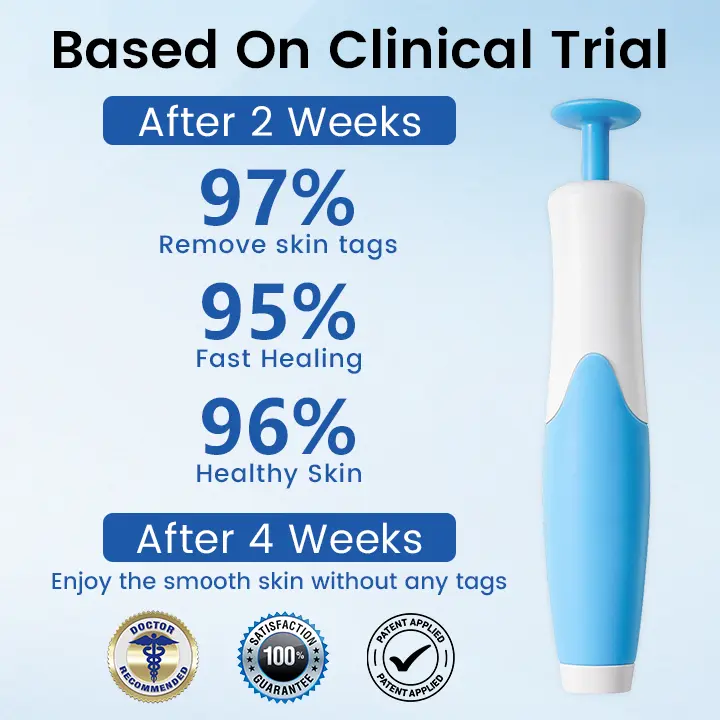 Based On Clinical Trial

After 2 Weeks

97%
Remove skin tags

95%
Fast Healing

96%
Healthy Skin

After 4 Weeks

Enjoy the smooth skin without any tags

DOCTOR RECOMMENDED

SATISFACTION 100% GUARANTEE

PATENT APPLIED PATENT APPLIED